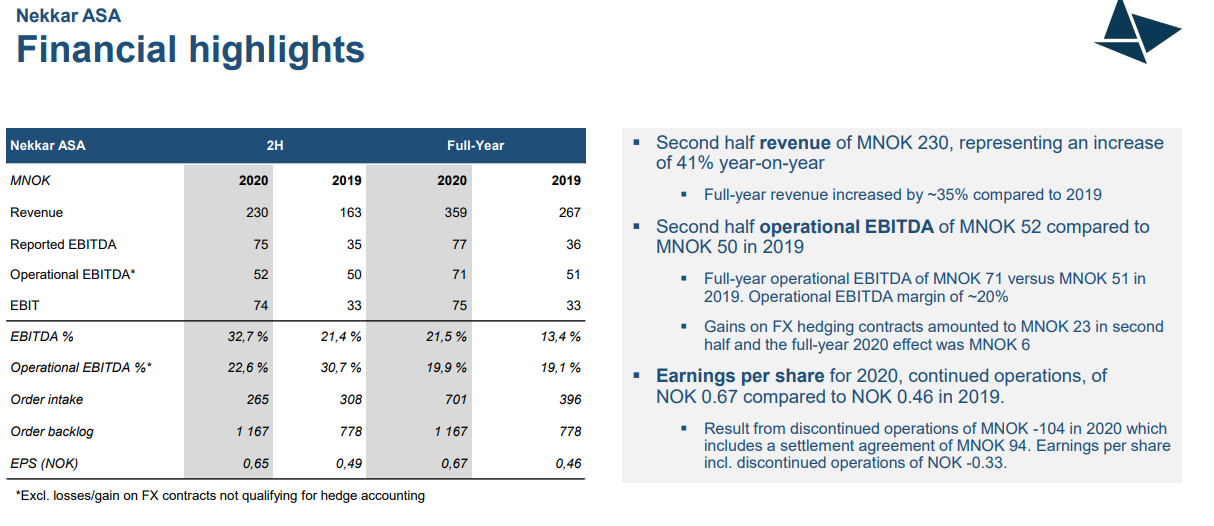 Nekkar ASA
Financial highlights

| Nekkar ASA | 2H | | Full-Year | |
|---|---|---|---|---|
| MNOK | 2020 | 2019 | 2020 | 2019 |
| Revenue | 230 | 163 | 359 | 267 |
| Reported EBITDA | 75 | 35 | 77 | 36 |
| Operational EBITDA* | 52 | 50 | 71 | 51 |
| EBIT | 74 | 33 | 75 | 33 |
| EBITDA % | 32,7 % | 21,4 % | 21,5 % | 13,4 % |
| Operational EBITDA %* | 22,6 % | 30,7 % | 19,9 % | 19,1 % |
| Order intake | 265 | 308 | 701 | 396 |
| Order backlog | 1 167 | 778 | 1 167 | 778 |
| EPS (NOK) | 0,65 | 0,49 | 0,67 | 0,46 |

*Excl. losses/gain on FX contracts not qualifying for hedge accounting

▪ Second half revenue of MNOK 230, representing an increase of 41% year-on-year
▪ Full-year revenue increased by ~35% compared to 2019
▪ Second half operational EBITDA of MNOK 52 compared to MNOK 50 in 2019
▪ Full-year operational EBITDA of MNOK 71 versus MNOK 51 in 2019. Operational EBITDA margin of ~20%
▪ Gains on FX hedging contracts amounted to MNOK 23 in second half and the full-year 2020 effect was MNOK 6
▪ Earnings per share for 2020, continued operations, of NOK 0.67 compared to NOK 0.46 in 2019.
▪ Result from discontinued operations of MNOK -104 in 2020 which includes a settlement agreement of MNOK 94. Earnings per share incl. discontinued operations of NOK -0.33.